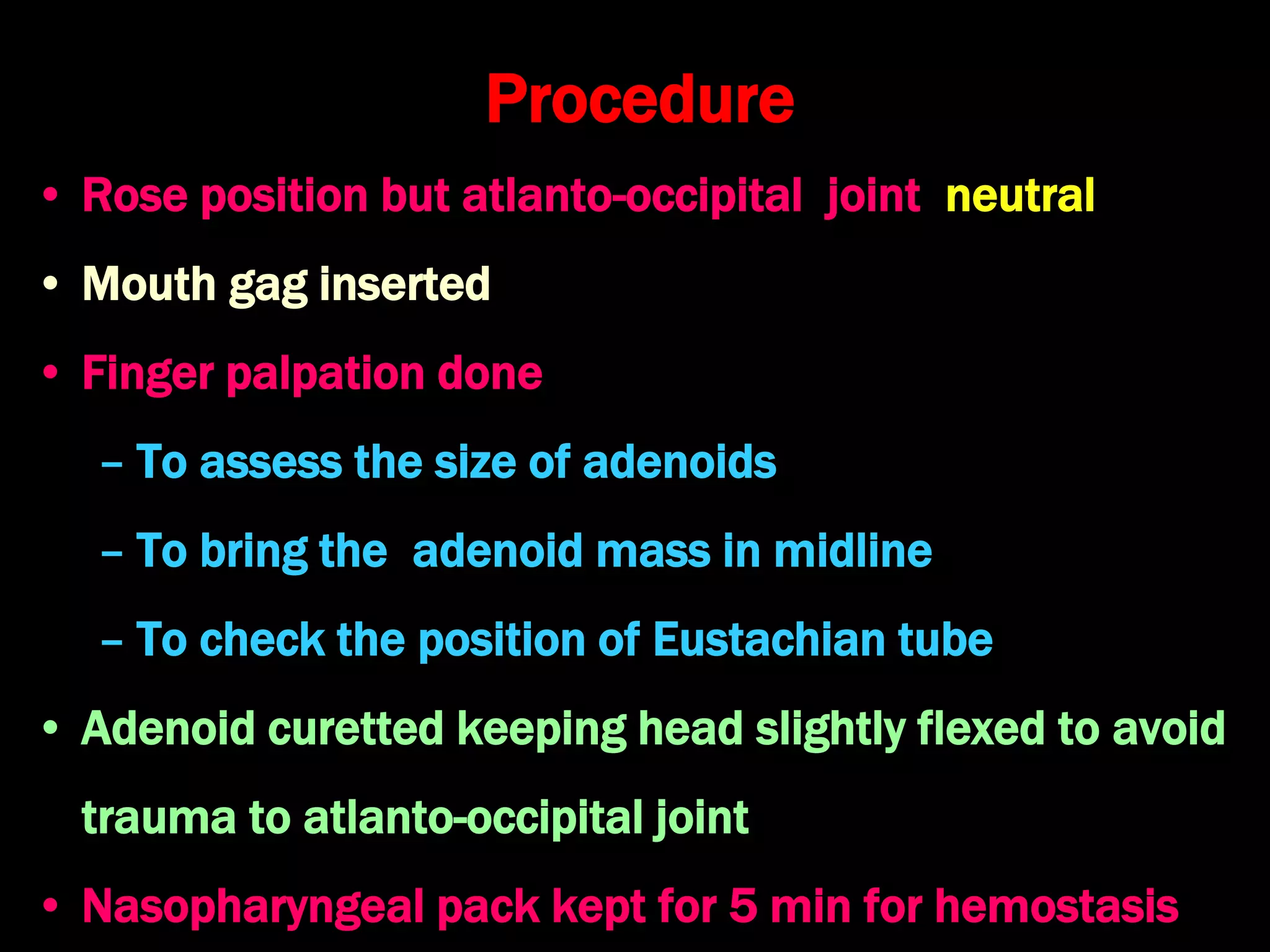 Procedure

• Rose position but atlanto-occipital joint neutral

• Mouth gag inserted

• Finger palpation done

– To assess the size of adenoids

– To bring the adenoid mass in midline

– To check the position of Eustachian tube

• Adenoid curetted keeping head slightly flexed to avoid trauma to atlanto-occipital joint

• Nasopharyngeal pack kept for 5 min for hemostasis